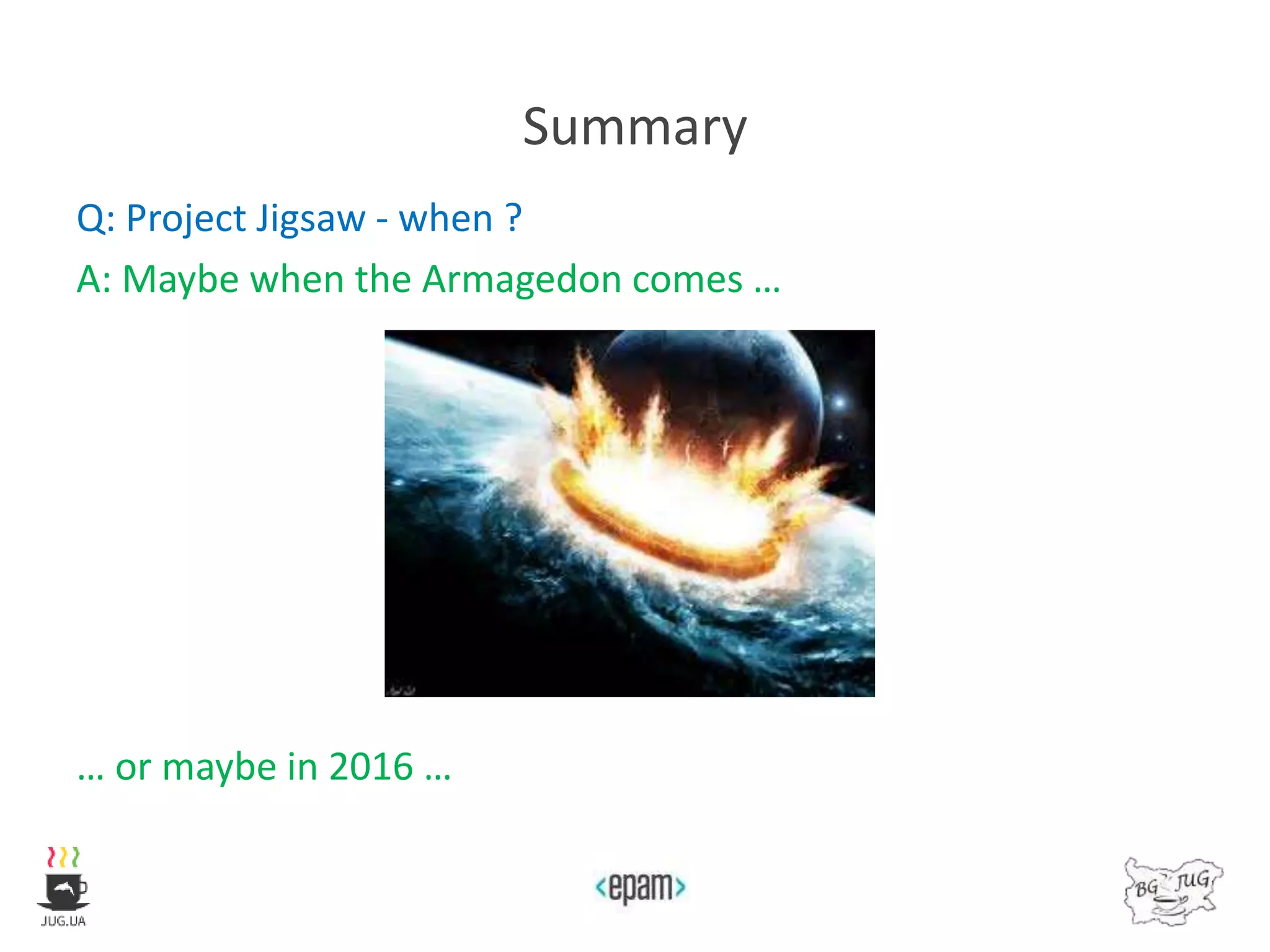 Summary

Q: Project Jigsaw - when ?

A: Maybe when the Armagedon comes …

… or maybe in 2016 …

JUG.UA

<epam>

BG JUG